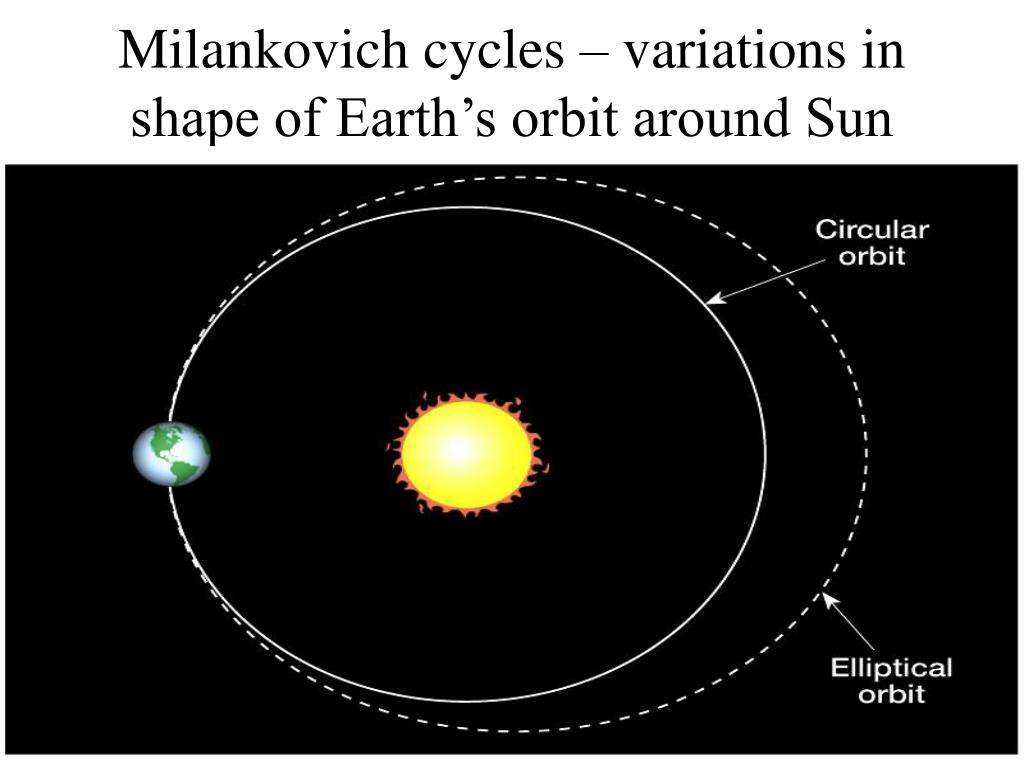 Milankovich cycles – variations in shape of Earth’s orbit around Sun

Circular orbit

Elliptical orbit